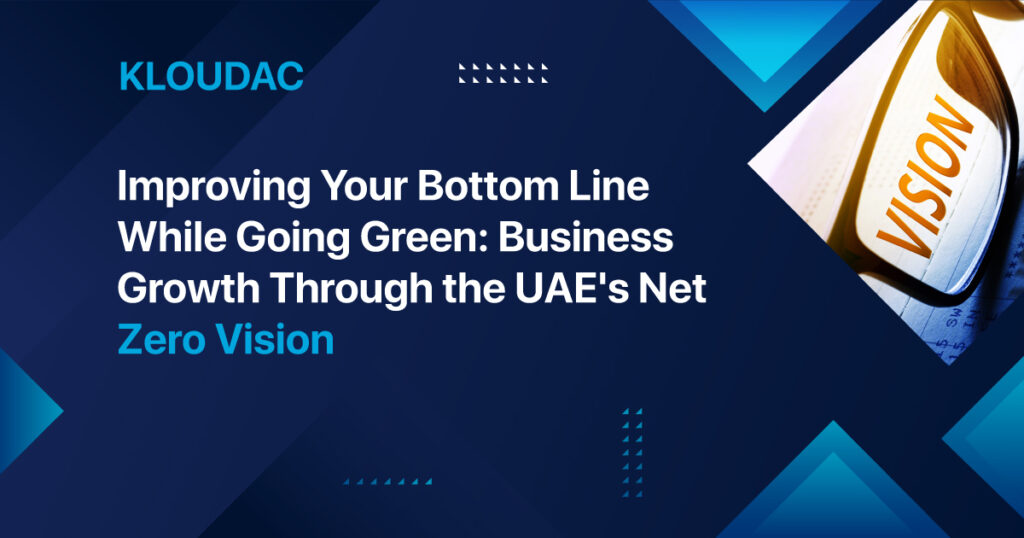 KLOUDAC

Improving Your Bottom Line While Going Green: Business Growth Through the UAE's Net Zero Vision

VISION